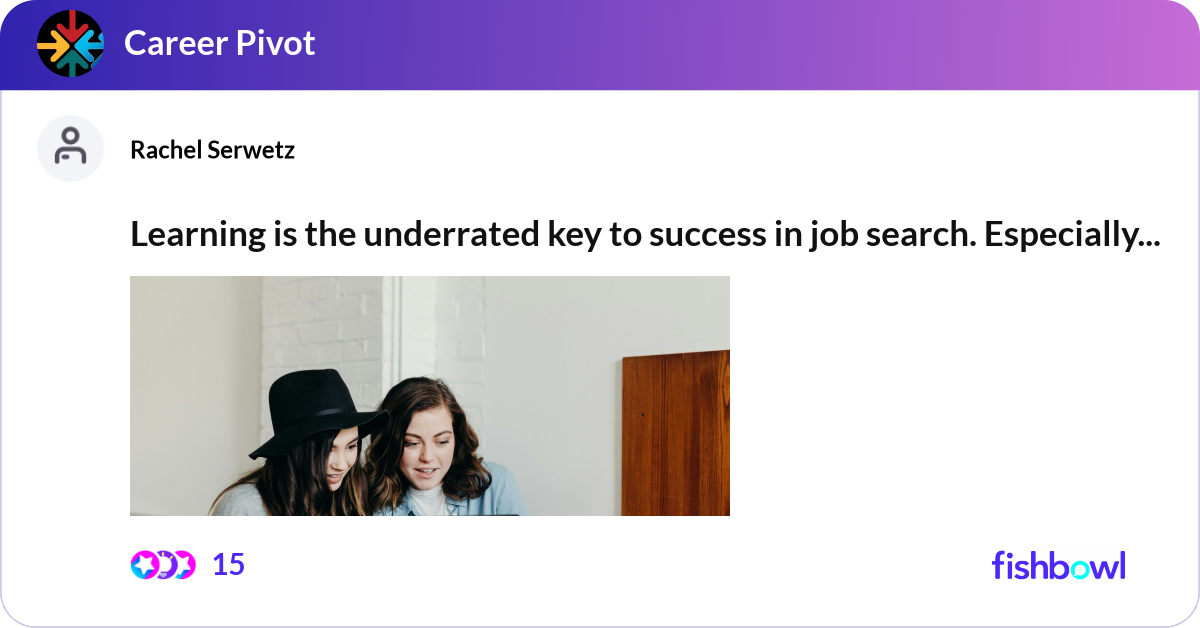 Career Pivot

Rachel Serwetz

Learning is the underrated key to success in job search. Especially...

15

fishbowl